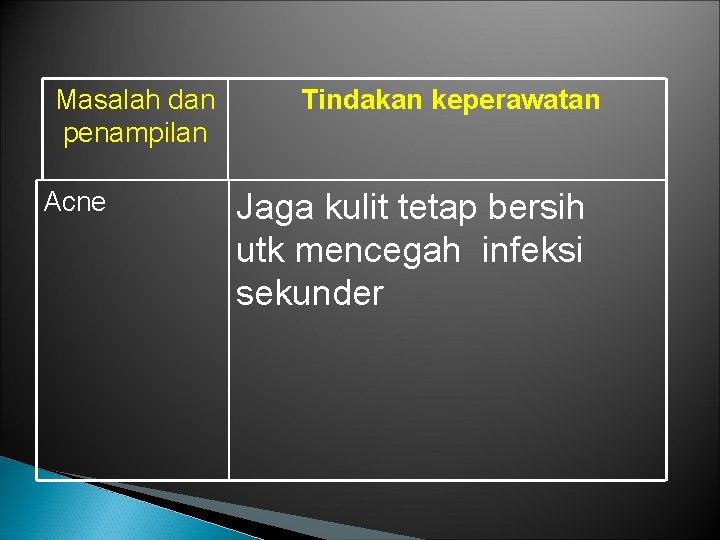 | Masalah dan penampilan | Tindakan keperawatan |
|---|---|
| Acne | Jaga kulit tetap bersih utk mencegah infeksi sekunder |